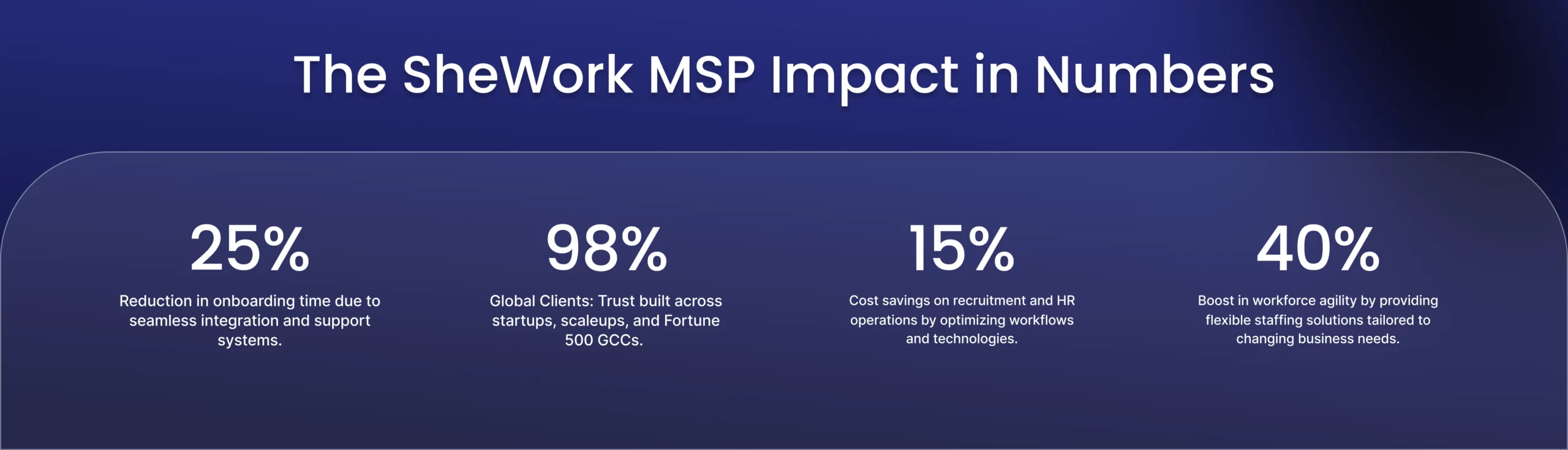 The SheWork MSP Impact in Numbers

25%

Reduction in onboarding time due to seamless integration and support systems.

98%

Global Clients: Trust built across startups, scaleups, and Fortune 500 GCCs.

15%

Cost savings on recruitment and HR operations by optimizing workflows and technologies.

40%

Boost in workforce agility by providing flexible staffing solutions tailored to changing business needs.